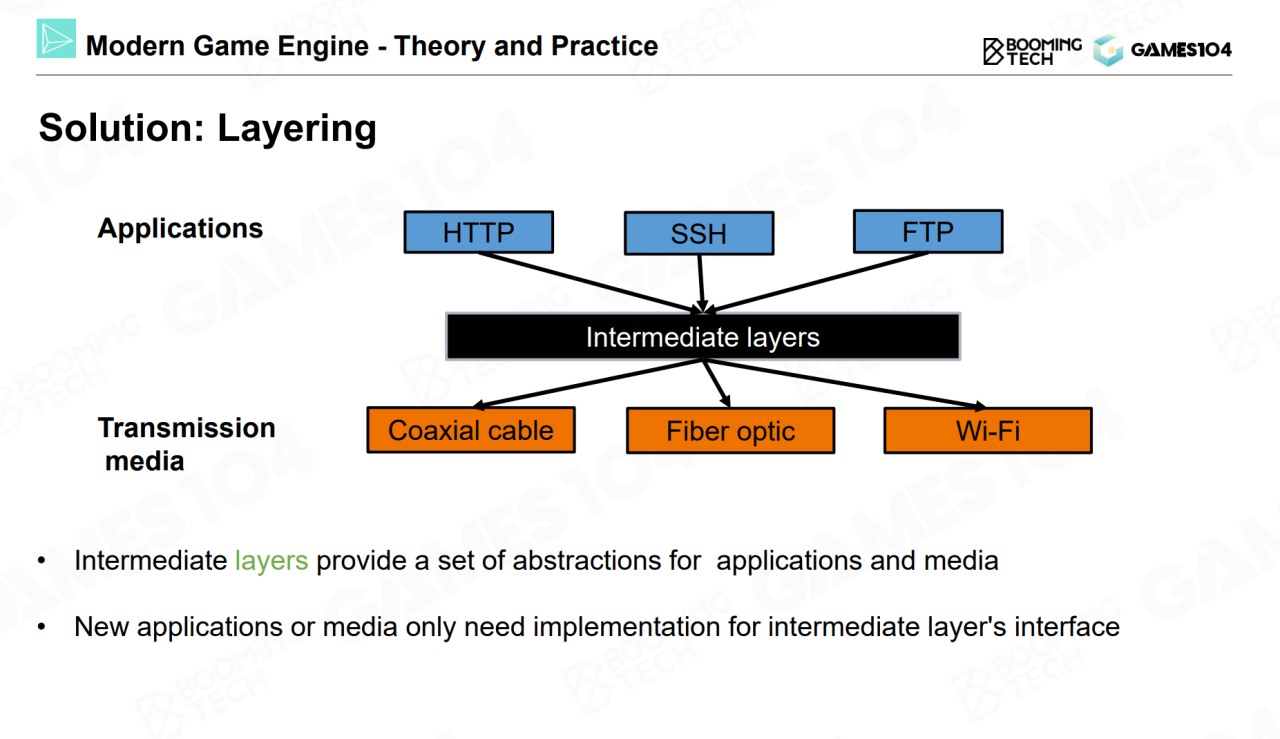 Modern Game Engine - Theory and Practice

BOOMING TECH GAMES104

Solution: Layering

Applications

HTTP SSH FTP

Intermediate layers

Transmission media

Coaxial cable Fiber optic Wi-Fi

• Intermediate layers provide a set of abstractions for applications and media

• New applications or media only need implementation for intermediate layer's interface